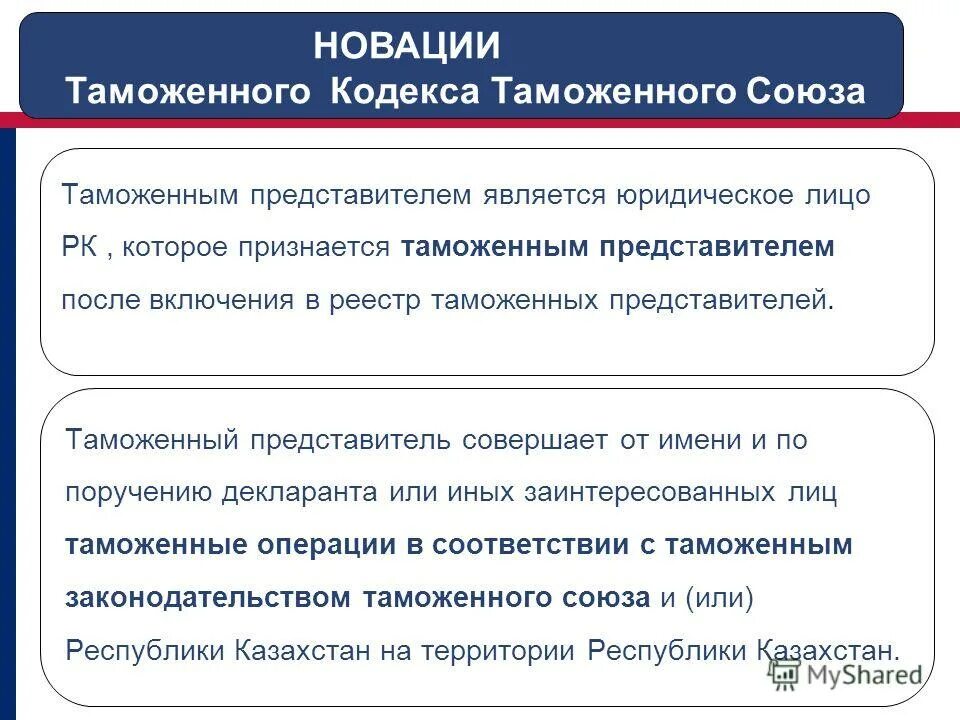 НОВАЦИИ
Таможенного Кодекса Таможенного Союза

Таможенным представителем является юридическое лицо РК , которое признается таможенным представителем после включения в реестр таможенных представителей.

Таможенный представитель совершает от имени и по поручению декларанта или иных заинтересованных лиц таможенные операции в соответствии с таможенным законодательством таможенного союза и (или) Республики Казахстан на территории Республики Казахстан.

MyShared